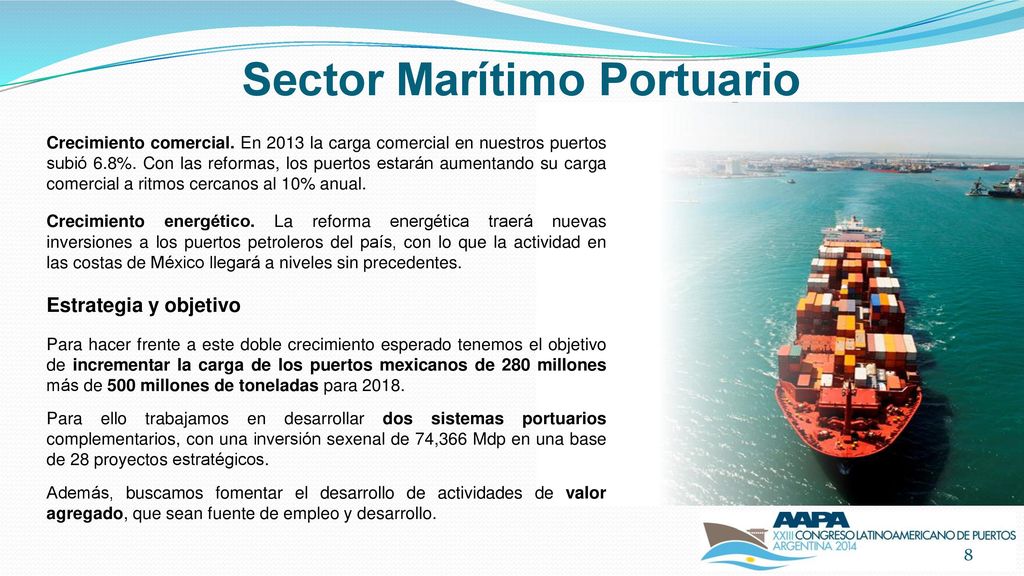 Sector Marítimo Portuario

Crecimiento comercial. En 2013 la carga comercial en nuestros puertos subió 6.8%. Con las reformas, los puertos estarán aumentando su carga comercial a ritmos cercanos al 10% anual.

Crecimiento energético. La reforma energética traerá nuevas inversiones a los puertos petroleros del país, con lo que la actividad en las costas de México llegará a niveles sin precedentes.

Estrategia y objetivo

Para hacer frente a este doble crecimiento esperado tenemos el objetivo de incrementar la carga de los puertos mexicanos de 280 millones más de 500 millones de toneladas para 2018.

Para ello trabajamos en desarrollar dos sistemas portuarios complementarios, con una inversión sexenal de 74,366 Mdp en una base de 28 proyectos estratégicos.

Además, buscamos fomentar el desarrollo de actividades de valor agregado, que sean fuente de empleo y desarrollo.

AAPA
XXIII CONGRESO LATINOAMERICANO DE PUERTOS
ARGENTINA 2014

8